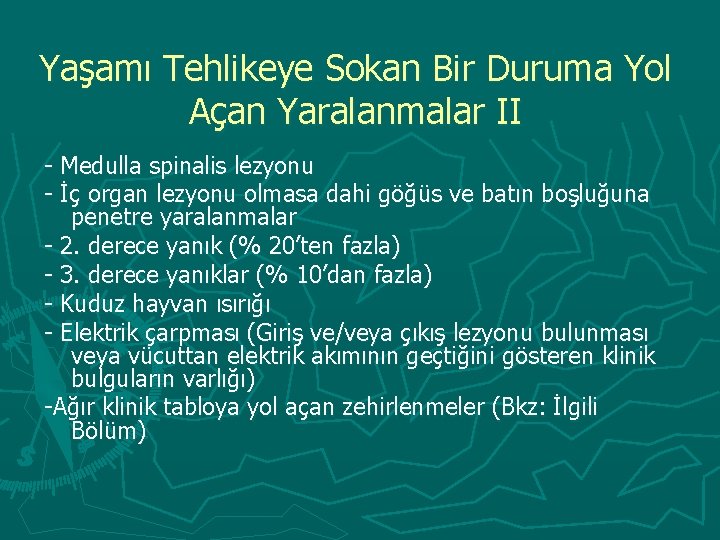 Yaşamı Tehlikeye Sokan Bir Duruma Yol Açan Yaralanmalar II

- Medulla spinalis lezyonu
- İç organ lezyonu olmasa dahi göğüs ve batın boşluğuna penetre yaralanmalar
- 2. derece yanık (% 20'ten fazla)
- 3. derece yanıklar (% 10'dan fazla)
- Kuduz hayvan ısırığı
- Elektrik çarpması (Giriş ve/veya çıkış lezyonu bulunması veya vücuttan elektrik akımının geçtiğini gösteren klinik bulguların varlığı)
-Ağır klinik tabloya yol açan zehirlenmeler (Bkz: İlgili Bölüm)